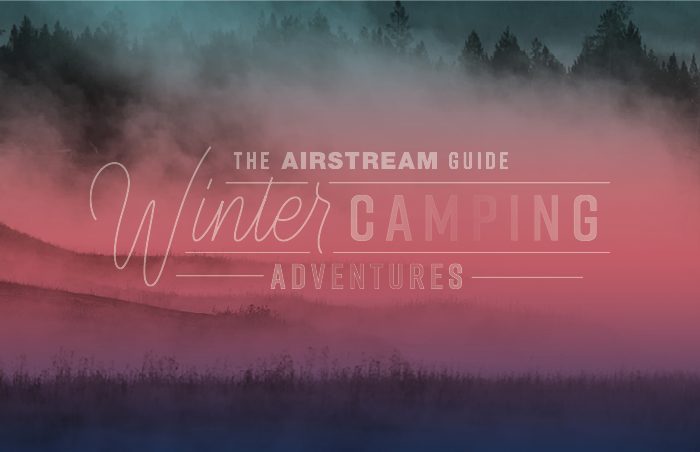 THE AIRSTREAM GUIDE

Winter CAMPING

ADVENTURES